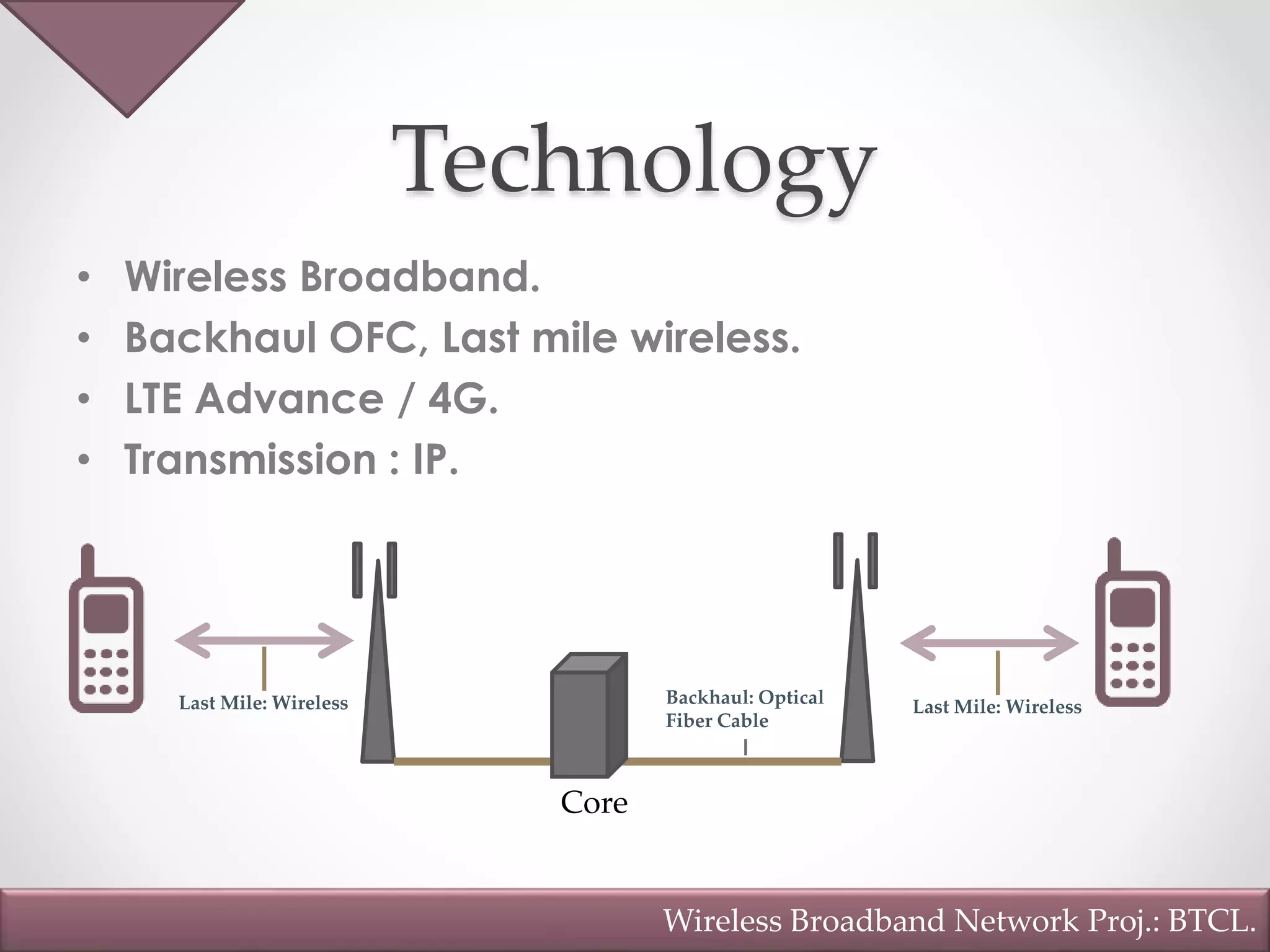 Technology

• Wireless Broadband.
• Backhaul OFC, Last mile wireless.
• LTE Advance / 4G.
• Transmission : IP.

Last Mile: Wireless

Backhaul: Optical Fiber Cable

Last Mile: Wireless

Core

Wireless Broadband Network Proj.: BTCL.